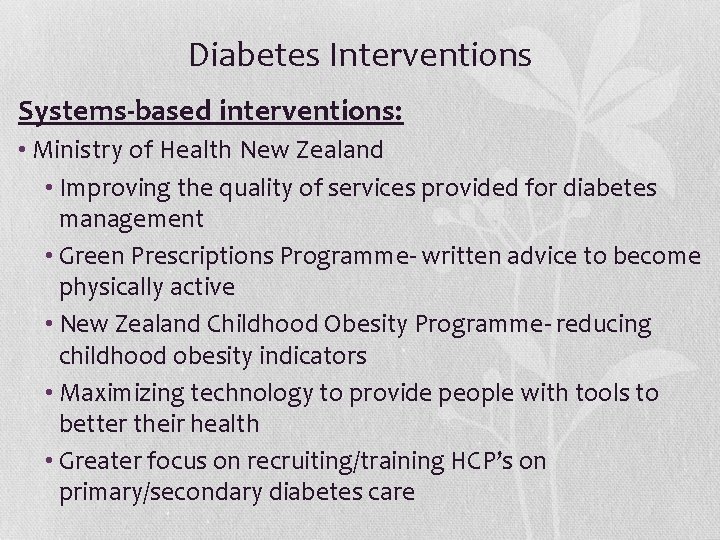 Diabetes Interventions

Systems-based interventions:

• Ministry of Health New Zealand
  • Improving the quality of services provided for diabetes management
  • Green Prescriptions Programme- written advice to become physically active
  • New Zealand Childhood Obesity Programme- reducing childhood obesity indicators
  • Maximizing technology to provide people with tools to better their health
  • Greater focus on recruiting/training HCP's on primary/secondary diabetes care